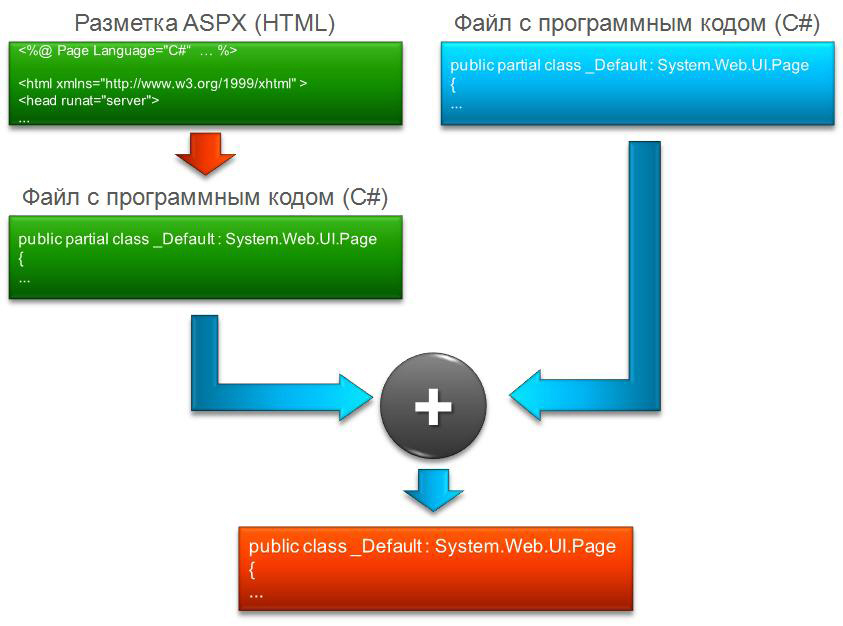 Разметка ASPX (HTML)

<%@ Page Language="C#" … %>

<html xmlns="http://www.w3.org/1999/xhtml" >
<head runat="server">
...

Файл с программным кодом (C#)

public partial class _Default : System.Web.UI.Page
{
...

Файл с программным кодом (C#)

public partial class _Default : System.Web.UI.Page
{
...

+

public class _Default : System.Web.UI.Page
{
...